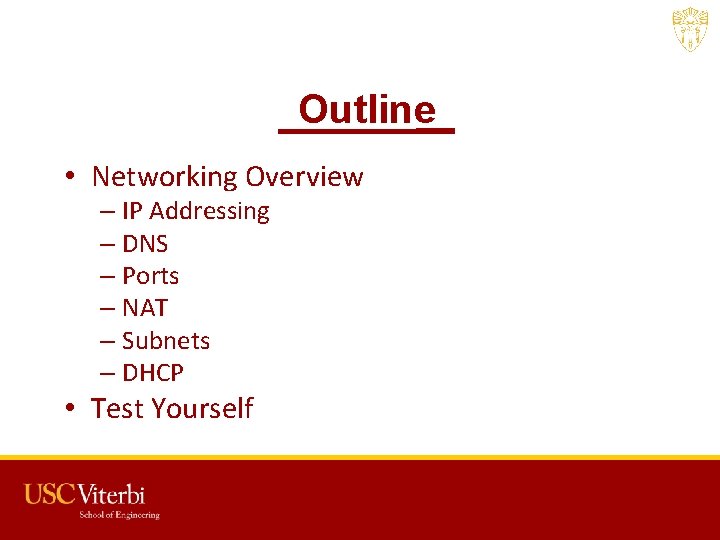 Outline

• Networking Overview
– IP Addressing
– DNS
– Ports
– NAT
– Subnets
– DHCP
• Test Yourself

USC Viterbi
School of Engineering